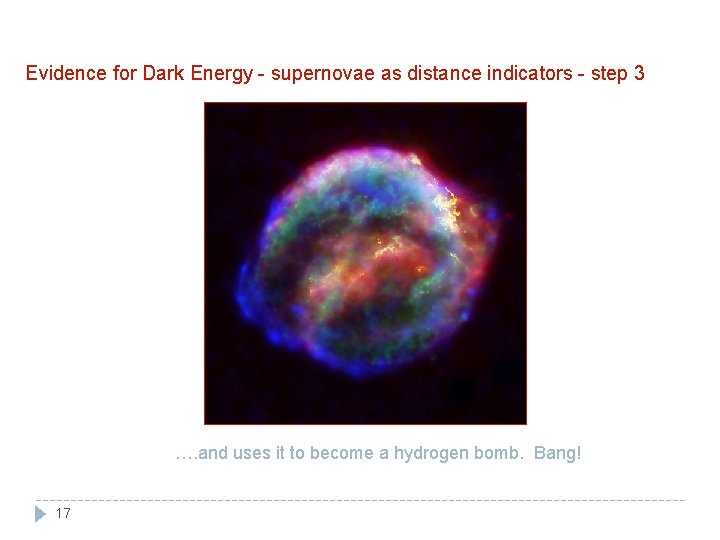 Evidence for Dark Energy - supernovae as distance indicators - step 3

….and uses it to become a hydrogen bomb. Bang!

17